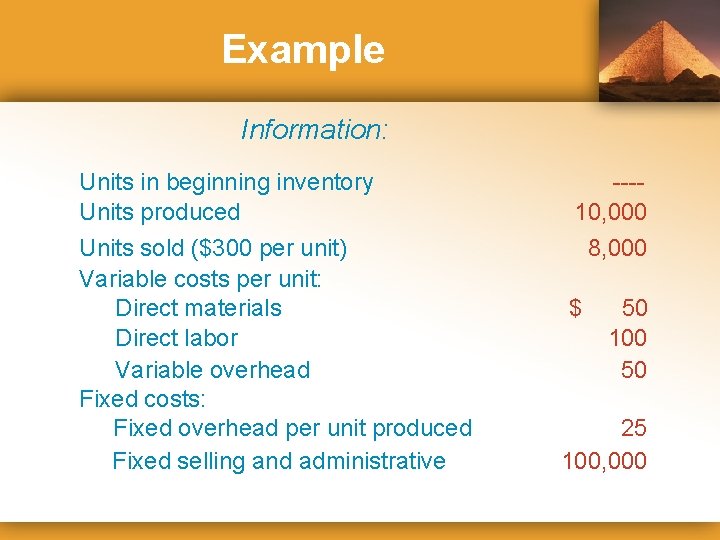 Example

Information:

| | |
|---|---|
| Units in beginning inventory | ---- |
| Units produced | 10,000 |
| Units sold (\$300 per unit) | 8,000 |
| Variable costs per unit: | |
| Direct materials | \$ 50 |
| Direct labor | 100 |
| Variable overhead | 50 |
| Fixed costs: | |
| Fixed overhead per unit produced | 25 |
| Fixed selling and administrative | 100,000 |